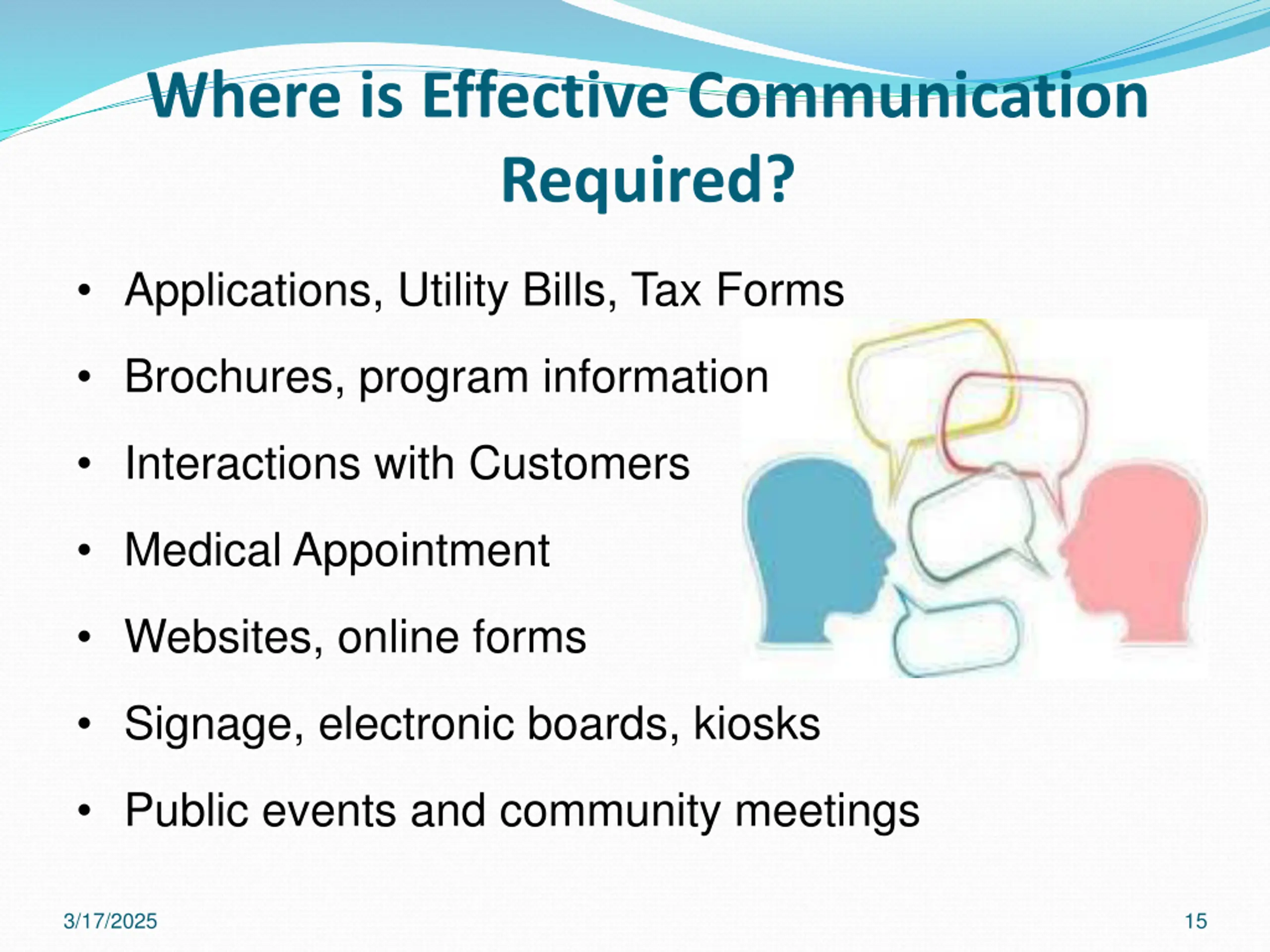 Where is Effective Communication Required?

• Applications, Utility Bills, Tax Forms
• Brochures, program information
• Interactions with Customers
• Medical Appointment
• Websites, online forms
• Signage, electronic boards, kiosks
• Public events and community meetings

3/17/2025

15